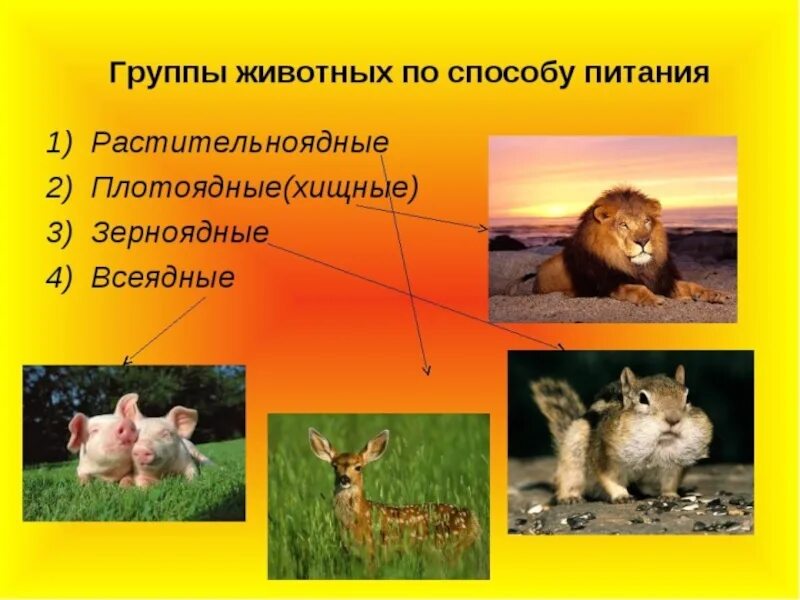 Группы животных по способу питания

1) Растительноядные
2) Плотоядные(хищные)
3) Зерноядные
4) Всеядные